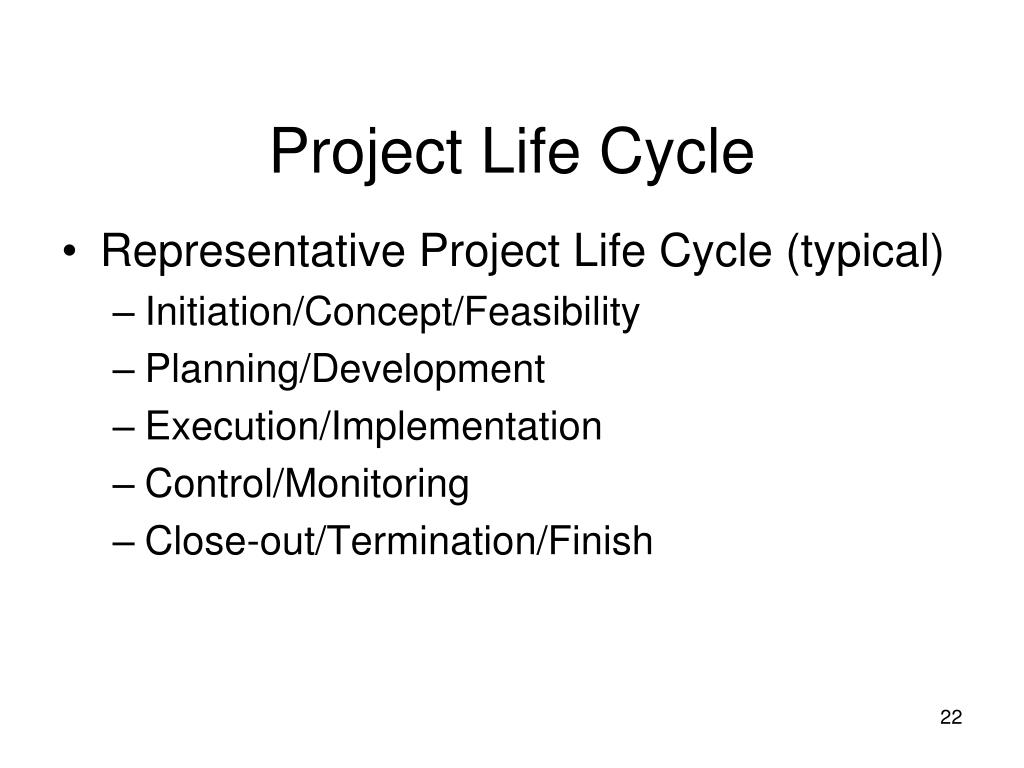 Project Life Cycle

• Representative Project Life Cycle (typical)
– Initiation/Concept/Feasibility
– Planning/Development
– Execution/Implementation
– Control/Monitoring
– Close-out/Termination/Finish

22